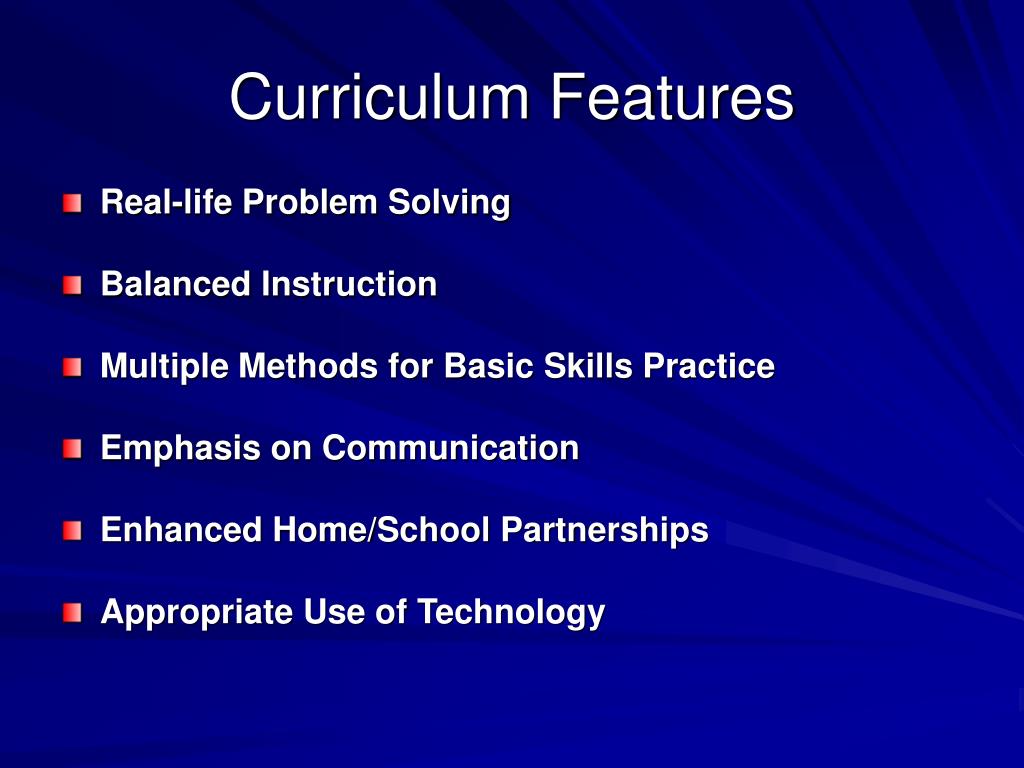 Curriculum Features

Real-life Problem Solving

Balanced Instruction

Multiple Methods for Basic Skills Practice

Emphasis on Communication

Enhanced Home/School Partnerships

Appropriate Use of Technology